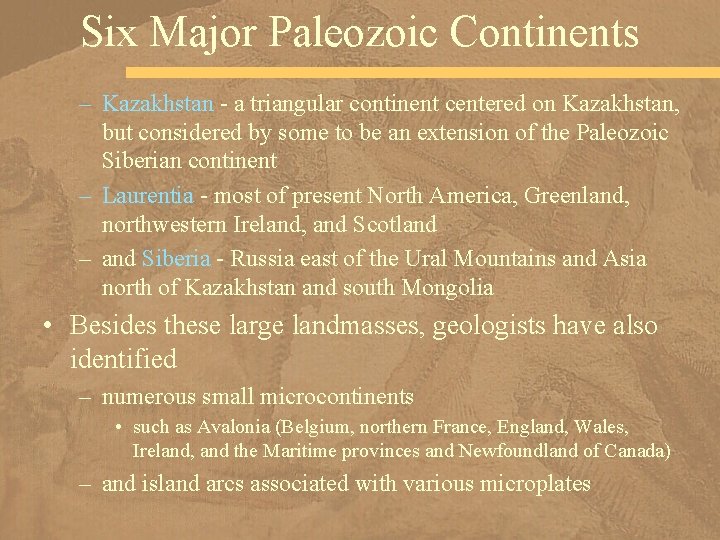 Six Major Paleozoic Continents

– Kazakhstan - a triangular continent centered on Kazakhstan, but considered by some to be an extension of the Paleozoic Siberian continent

– Laurentia - most of present North America, Greenland, northwestern Ireland, and Scotland

– and Siberia - Russia east of the Ural Mountains and Asia north of Kazakhstan and south Mongolia

• Besides these large landmasses, geologists have also identified

– numerous small microcontinents

• such as Avalonia (Belgium, northern France, England, Wales, Ireland, and the Maritime provinces and Newfoundland of Canada)

– and island arcs associated with various microplates